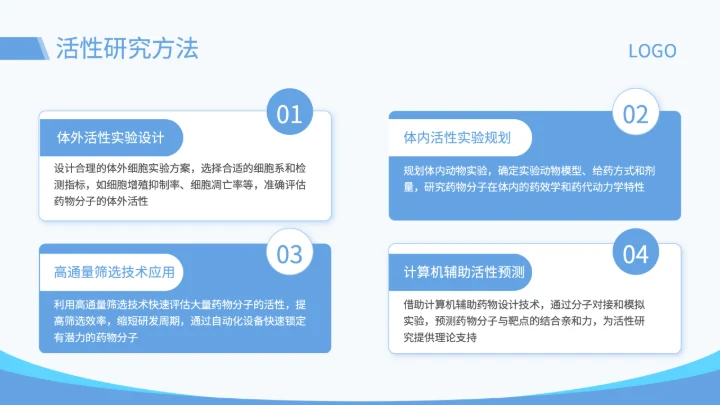 活性研究方法

LOGO

01

体外活性实验设计

设计合理的体外细胞实验方案，选择合适的细胞系和检测指标，如细胞增殖抑制率、细胞凋亡率等，准确评估药物分子的体外活性

02

体内活性实验规划

规划体内动物实验，确定实验动物模型、给药方式和剂量，研究药物分子在体内的药效学和药代动力学特性

03

高通量筛选技术应用

利用高通量筛选技术快速评估大量药物分子的活性，提高筛选效率，缩短研发周期，通过自动化设备快速锁定有潜力的药物分子

04

计算机辅助活性预测

借助计算机辅助药物设计技术，通过分子对接和模拟实验，预测药物分子与靶点的结合亲和力，为活性研究提供理论支持